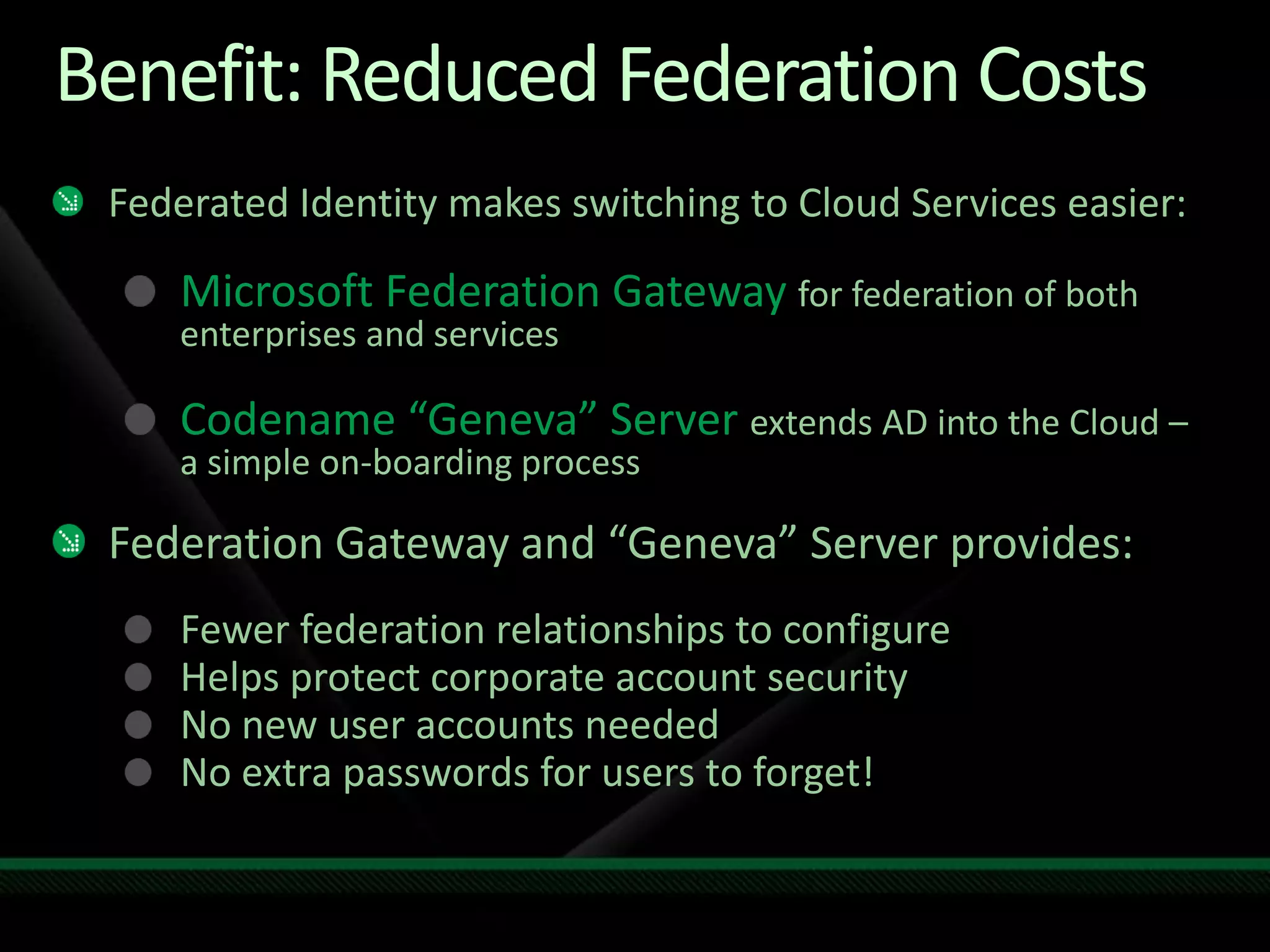 Benefit: Reduced Federation Costs

Federated Identity makes switching to Cloud Services easier:

Microsoft Federation Gateway for federation of both enterprises and services

Codename “Geneva” Server extends AD into the Cloud – a simple on-boarding process

Federation Gateway and “Geneva” Server provides:

Fewer federation relationships to configure
Helps protect corporate account security
No new user accounts needed
No extra passwords for users to forget!